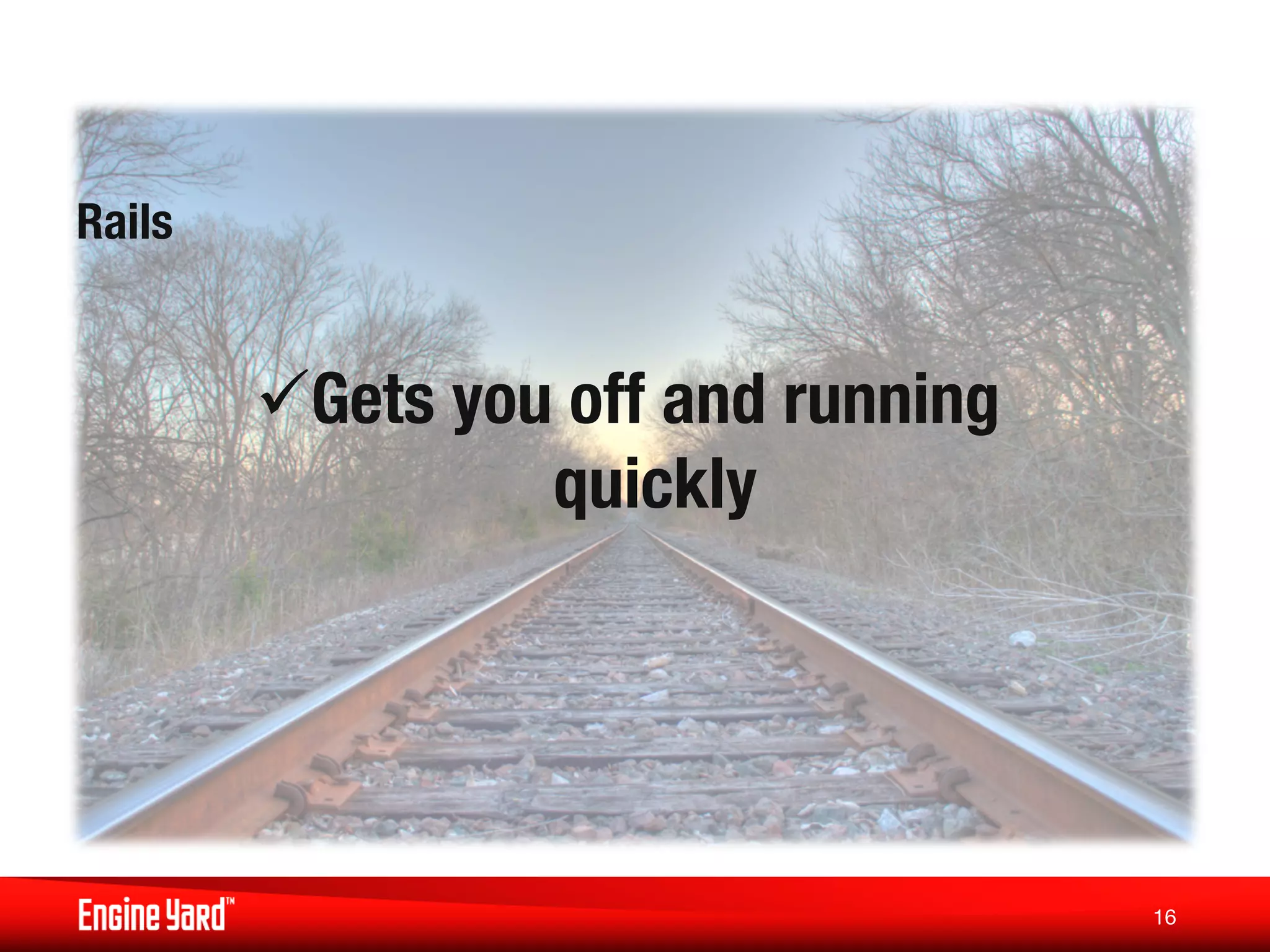 Rails

✓Gets you off and running quickly

Engine Yard™

16